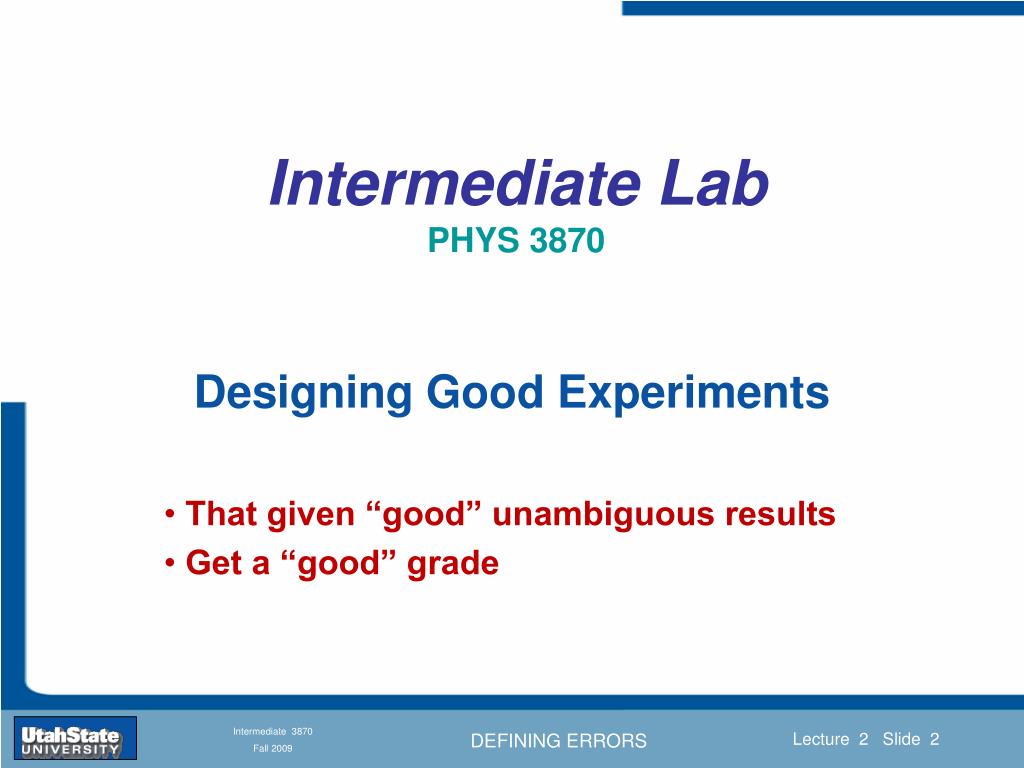 Intermediate Lab
PHYS 3870

Designing Good Experiments

• That given “good” unambiguous results
• Get a “good” grade

UtahState UNIVERSITY

Intermediate 3870
Fall 2009

DEFINING ERRORS

Lecture 2 Slide 2